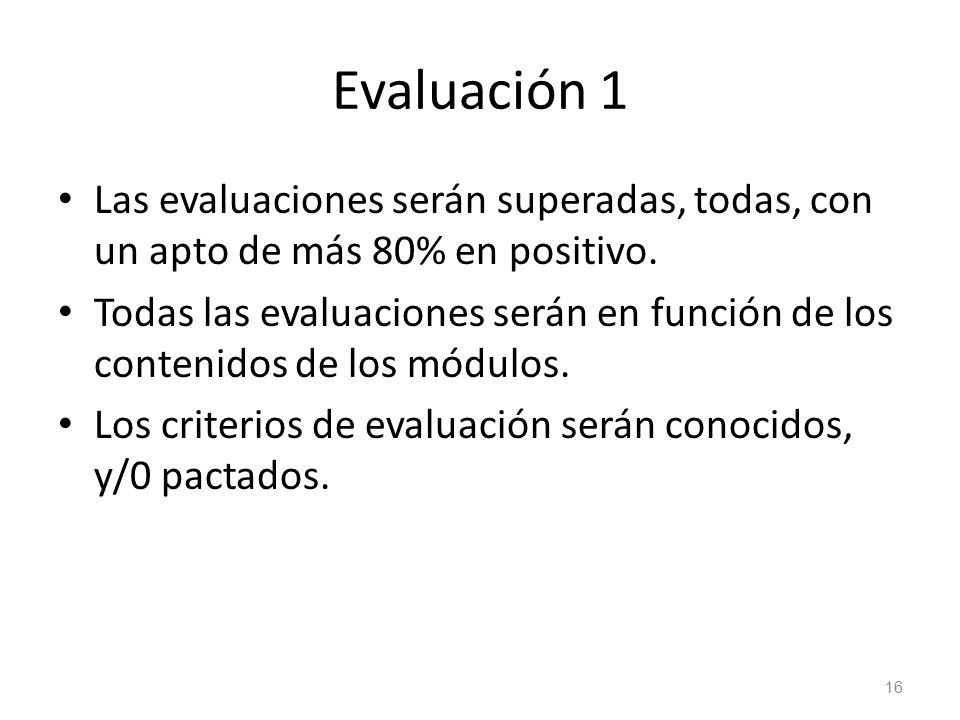 Evaluación 1

• Las evaluaciones serán superadas, todas, con un apto de más 80% en positivo.
• Todas las evaluaciones serán en función de los contenidos de los módulos.
• Los criterios de evaluación serán conocidos, y/0 pactados.

16